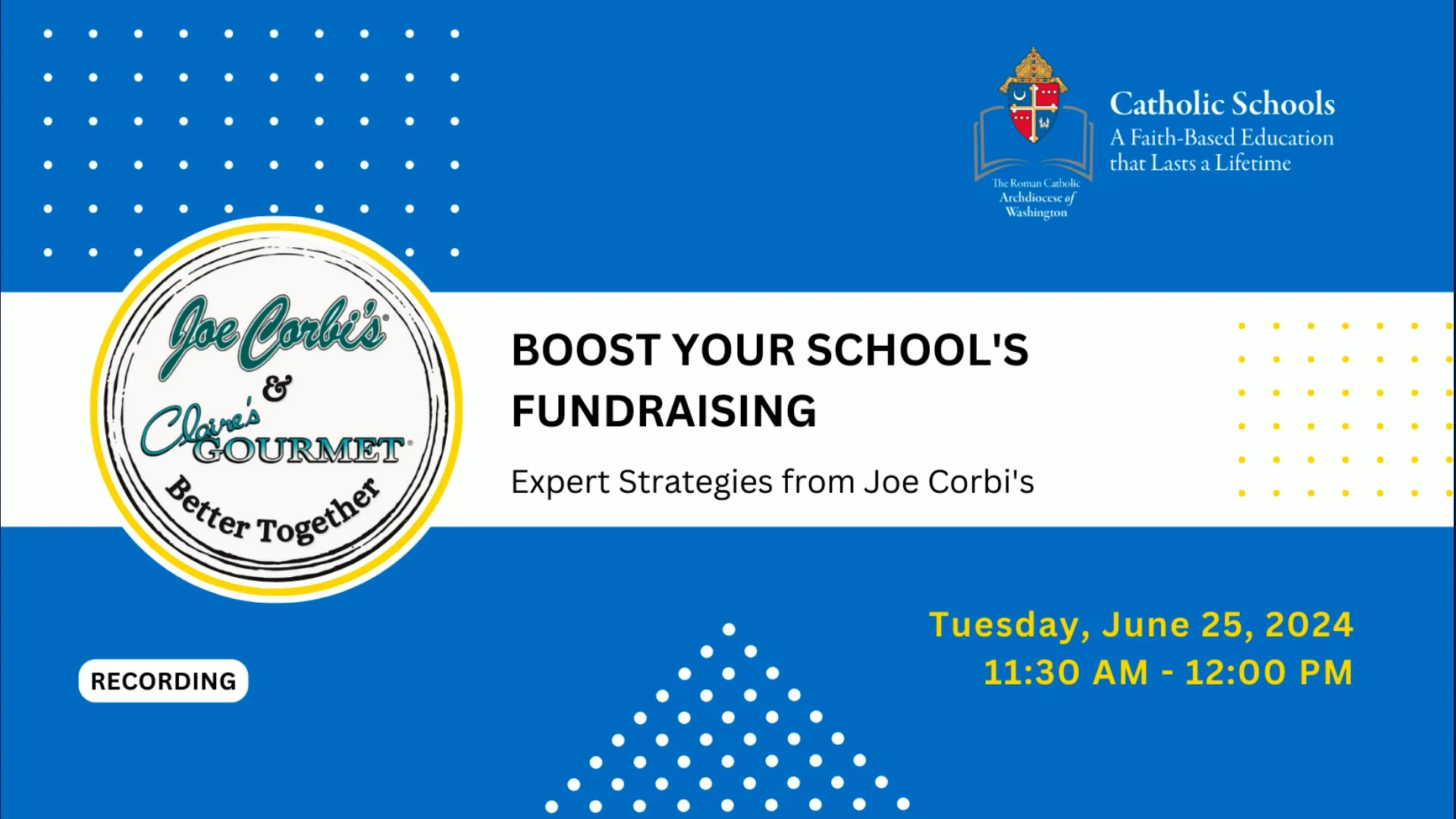 The Roman Catholic Archdiocese of Washington

Catholic Schools
A Faith-Based Education that Lasts a Lifetime

Joe Corbi's
&
Claire's GOURMET
Better Together

BOOST YOUR SCHOOL'S FUNDRAISING

Expert Strategies from Joe Corbi's

RECORDING

Tuesday, June 25, 2024
11:30 AM - 12:00 PM